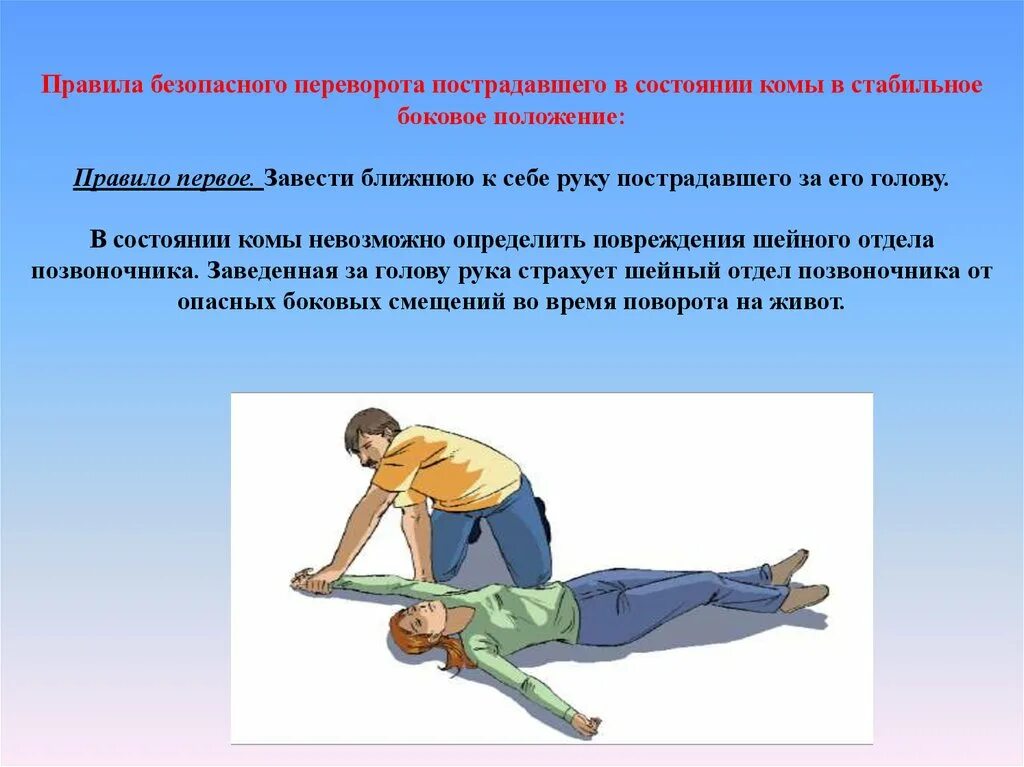 Правила безопасного переворота пострадавшего в состоянии комы в стабильное боковое положение:

Правило первое. Завести ближнюю к себе руку пострадавшего за его голову.

В состоянии комы невозможно определить повреждения шейного отдела позвоночника. Заведенная за голову рука страхует шейный отдел позвоночника от опасных боковых смещений во время поворота на живот.